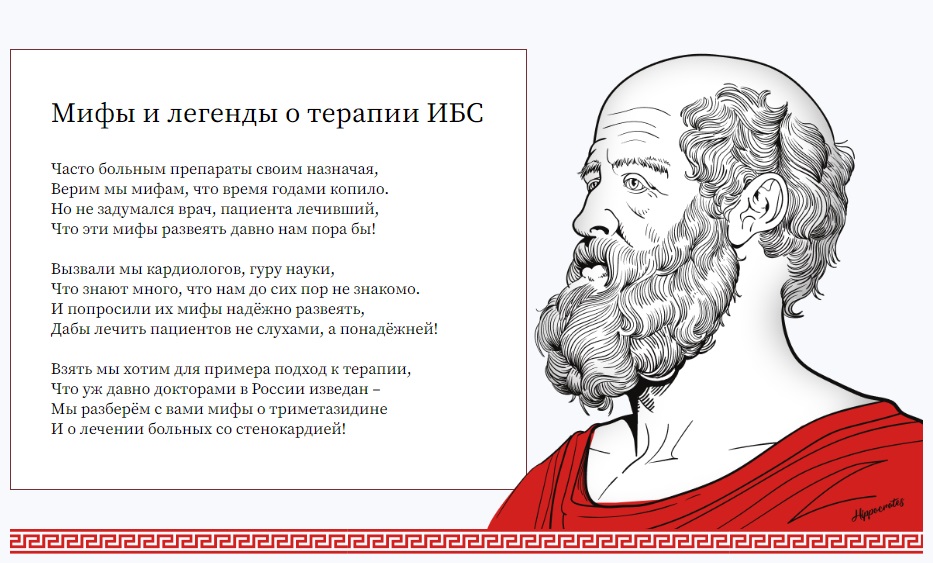 Мифы и легенды о терапии ИБС

Часто больным препараты своим назначая,
Верим мы мифам, что время годами копило.
Но не задумался врач, пациента лечивший,
Что эти мифы развеять давно нам пора бы!

Вызвали мы кардиологов, гуру науки,
Что знают много, что нам до сих пор не знакомо.
И попросили их мифы надёжно развеять,
Дабы лечить пациентов не слухами, а понадёжней!

Взять мы хотим для примера подход к терапии,
Что уж давно докторами в России изведан –
Мы разберём с вами мифы о триметазидине
И о лечении больных со стенокардией!

Hippocrates